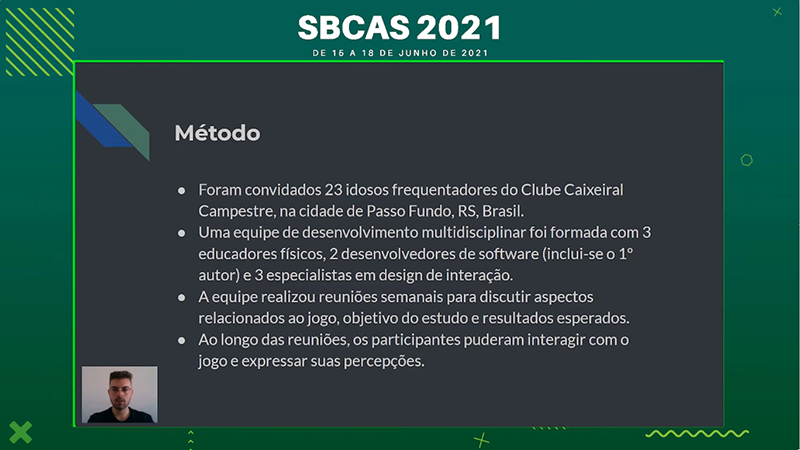 SBCAS 2021
DE 15 A 18 DE JUNHO DE 2021

Método

● Foram convidados 23 idosos frequentadores do Clube Caixeiral Campestre, na cidade de Passo Fundo, RS, Brasil.
● Uma equipe de desenvolvimento multidisciplinar foi formada com 3 educadores físicos, 2 desenvolvedores de software (inclui-se o 1º autor) e 3 especialistas em design de interação.
● A equipe realizou reuniões semanais para discutir aspectos relacionados ao jogo, objetivo do estudo e resultados esperados.
● Ao longo das reuniões, os participantes puderam interagir com o jogo e expressar suas percepções.